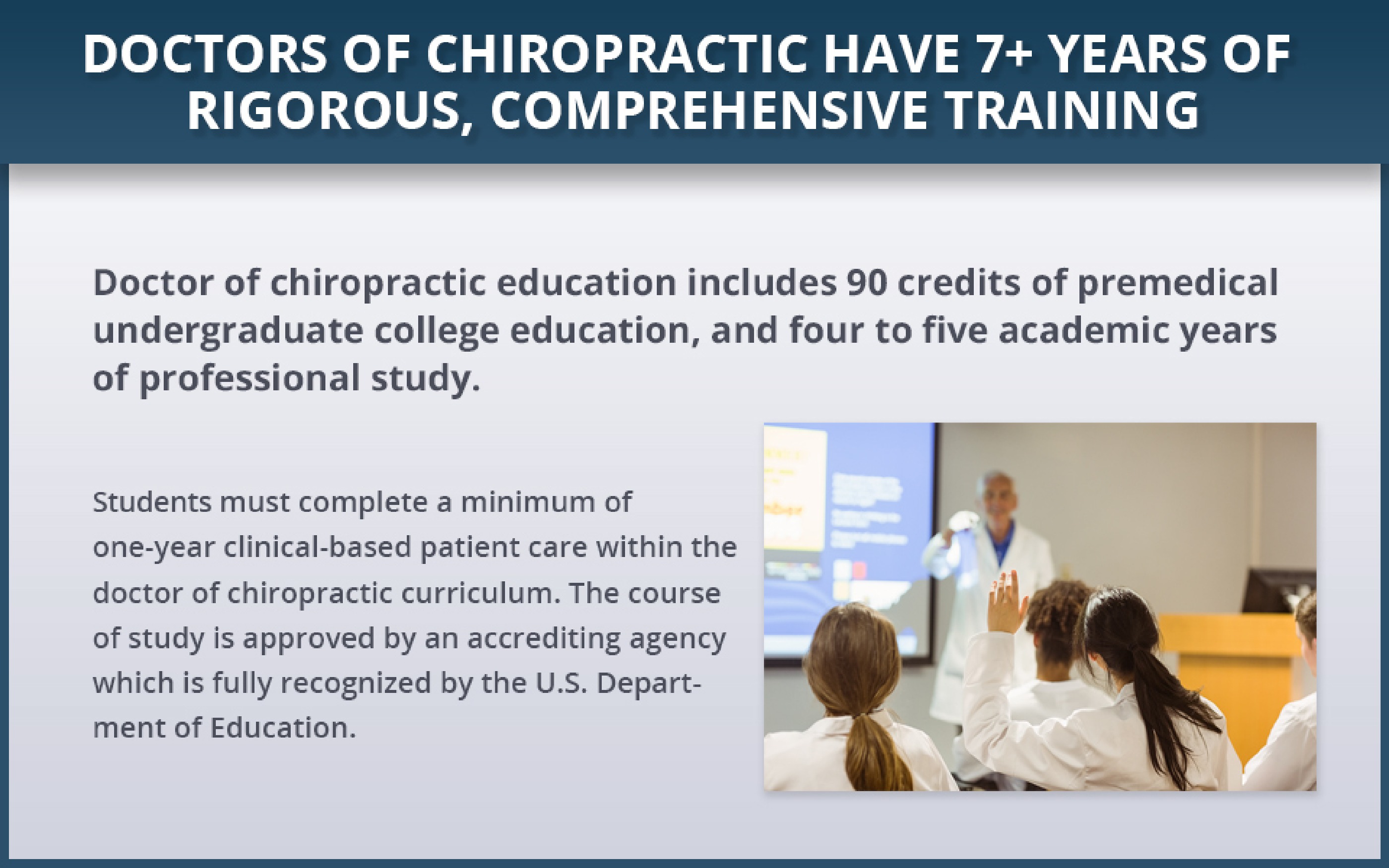 DOCTORS OF CHIROPRACTIC HAVE 7+ YEARS OF RIGOROUS, COMPREHENSIVE TRAINING

Doctor of chiropractic education includes 90 credits of premedical undergraduate college education, and four to five academic years of professional study.

Students must complete a minimum of one-year clinical-based patient care within the doctor of chiropractic curriculum. The course of study is approved by an accrediting agency which is fully recognized by the U.S. Department of Education.